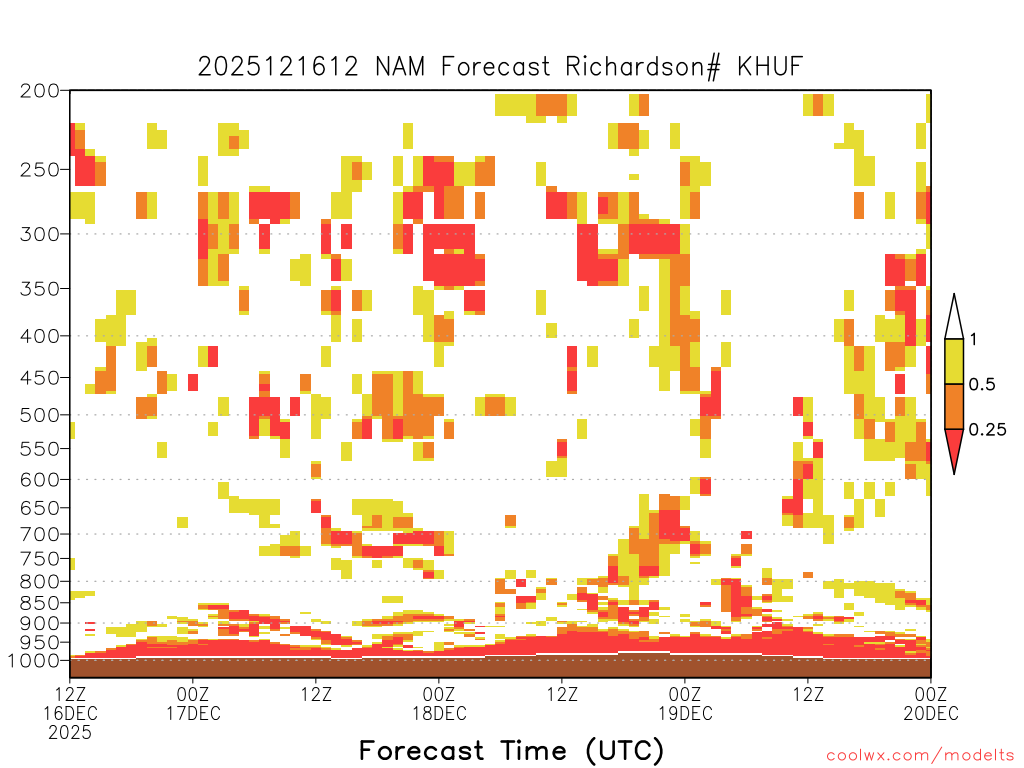 2025121612 NAM Forecast Richardson# KHUF

200
250
300
350
400
450
500
550
600
650
700
750
800
850
900
950
1000

1
0.5
0.25

12Z 16DEC 2025
00Z 17DEC
12Z
00Z 18DEC
12Z
00Z 19DEC
12Z
00Z 20DEC

Forecast Time (UTC)

coolwx.com/modelts